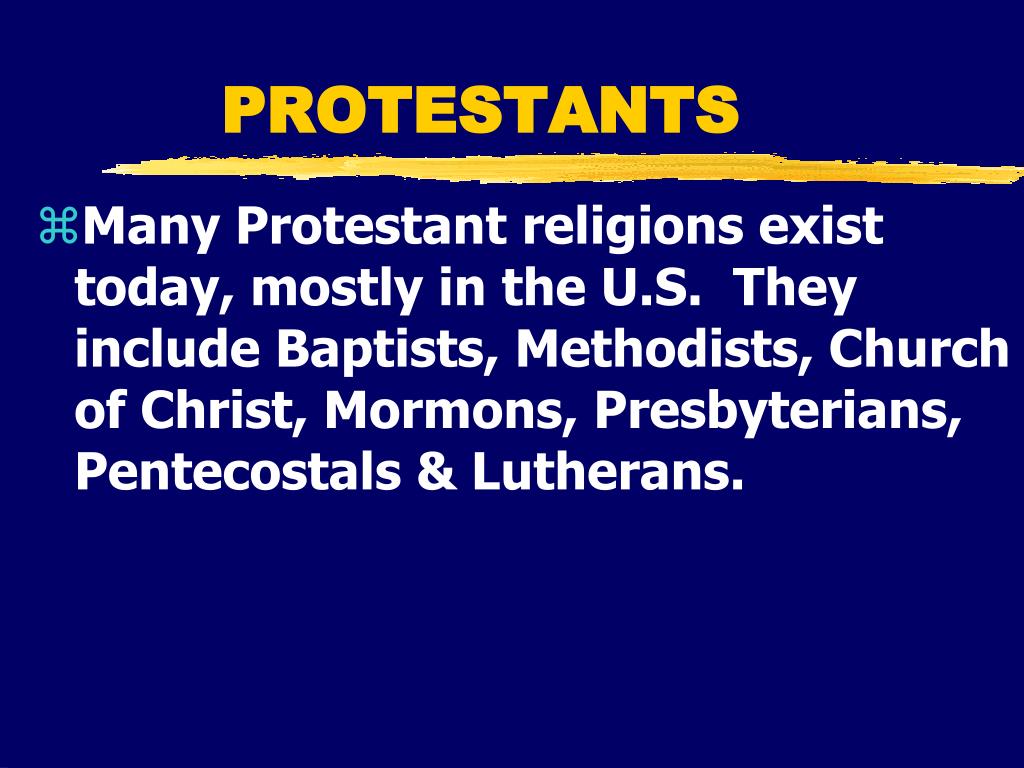 PROTESTANTS

⌘Many Protestant religions exist today, mostly in the U.S. They include Baptists, Methodists, Church of Christ, Mormons, Presbyterians, Pentecostals & Lutherans.